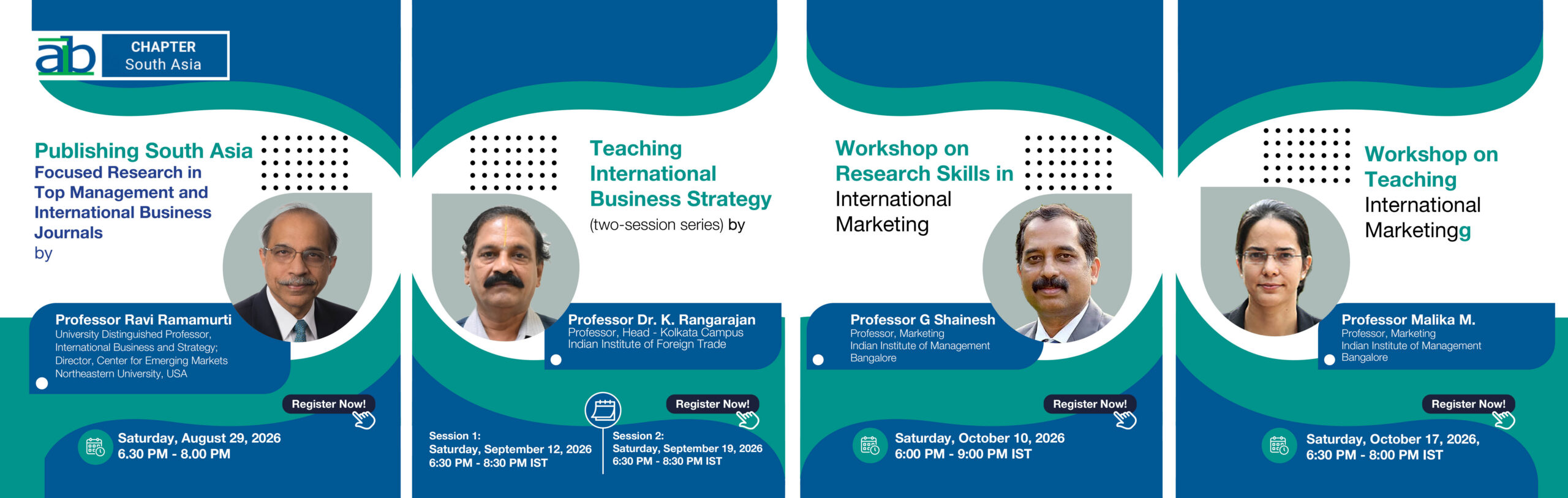 aib CHAPTER South Asia

Publishing South Asia Focused Research in Top Management and International Business Journals by

Professor Ravi Ramamurti
University Distinguished Professor, International Business and Strategy; Director, Center for Emerging Markets Northeastern University, USA

Register Now!

Saturday, August 29, 2026
6.30 PM - 8.00 PM

Teaching International Business Strategy (two-session series) by

Professor Dr. K. Rangarajan
Professor, Head - Kolkata Campus
Indian Institute of Foreign Trade

Register Now!

Session 1:
Saturday, September 12, 2026
6:30 PM - 8:30 PM IST

Session 2:
Saturday, September 19, 2026
6:30 PM - 8:30 PM IST

Workshop on Research Skills in International Marketing

Professor G Shainesh
Professor, Marketing
Indian Institute of Management Bangalore

Register Now!

Saturday, October 10, 2026
6:00 PM - 9:00 PM IST

Workshop on Teaching International Marketingg

Professor Malika M.
Professor, Marketing
Indian Institute of Management Bangalore

Register Now!

Saturday, October 17, 2026,
6:30 PM - 8:00 PM IST